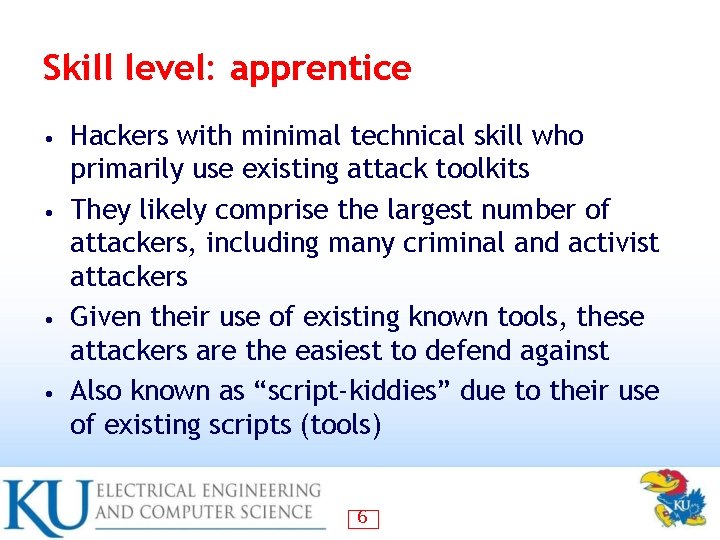 Skill level: apprentice

• Hackers with minimal technical skill who primarily use existing attack toolkits

• They likely comprise the largest number of attackers, including many criminal and activist attackers

• Given their use of existing known tools, these attackers are the easiest to defend against

• Also known as “script-kiddies” due to their use of existing scripts (tools)

KU ELECTRICAL ENGINEERING AND COMPUTER SCIENCE

6

KU